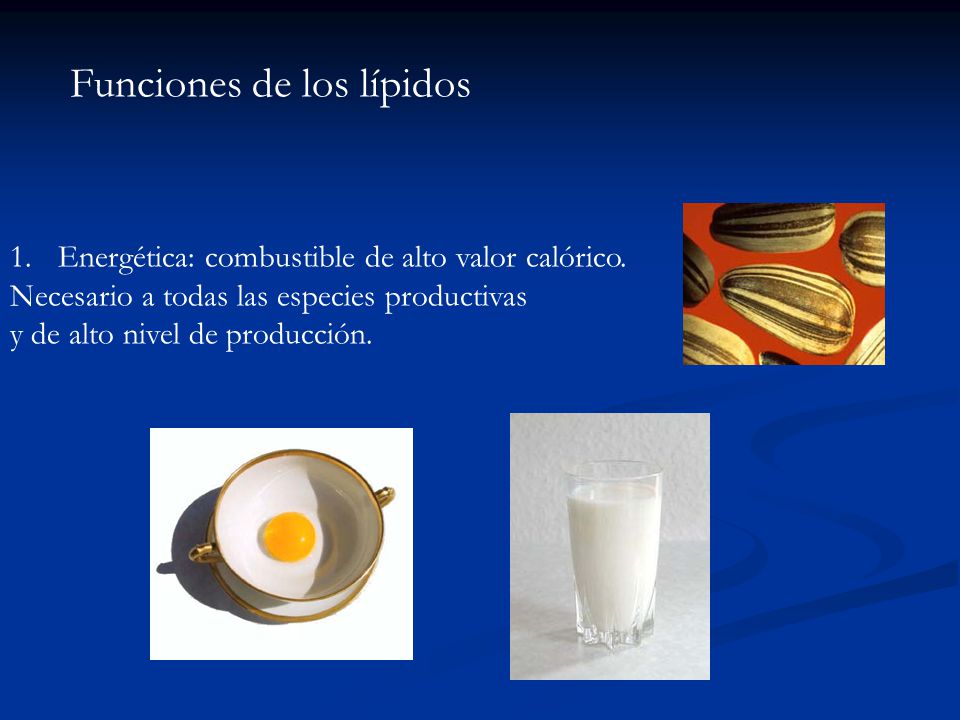 Funciones de los lípidos

1. Energética: combustible de alto valor calórico. Necesario a todas las especies productivas y de alto nivel de producción.